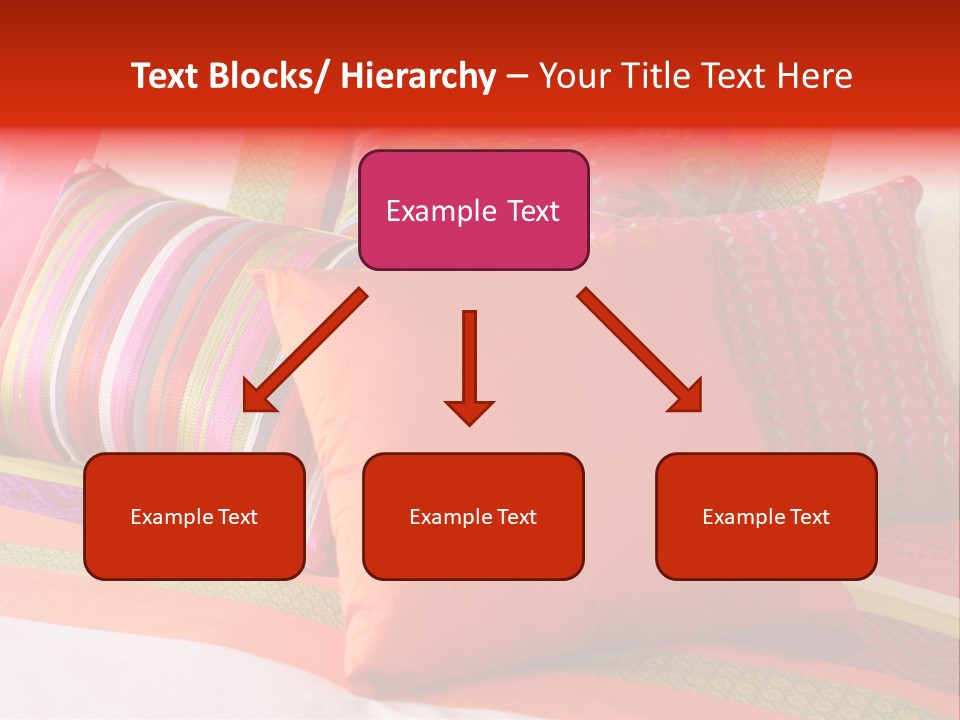 Text Blocks/ Hierarchy – Your Title Text Here

Example Text

Example Text

Example Text

Example Text